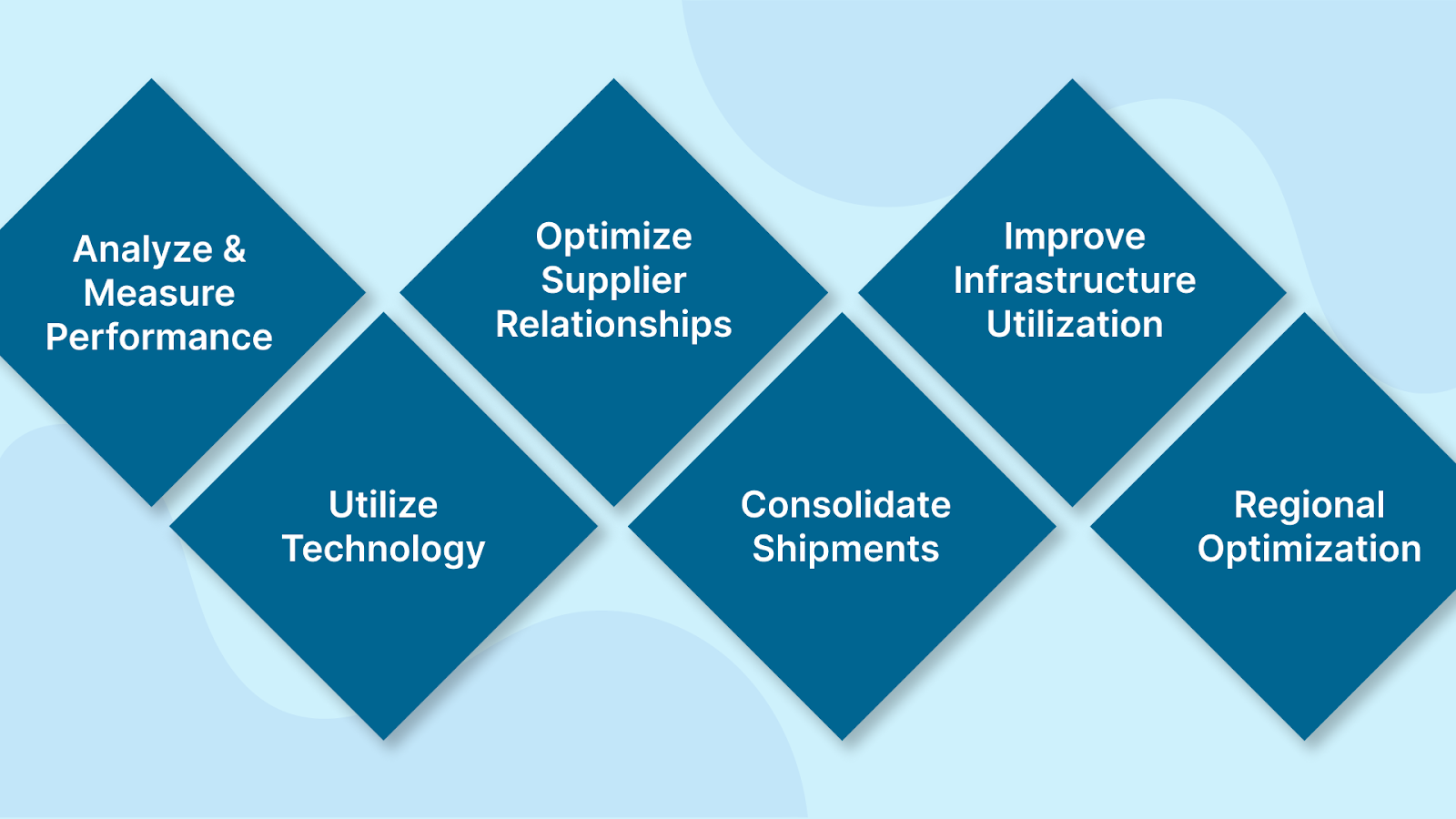 Analyze & Measure Performance

Utilize Technology

Optimize Supplier Relationships

Consolidate Shipments

Improve Infrastructure Utilization

Regional Optimization